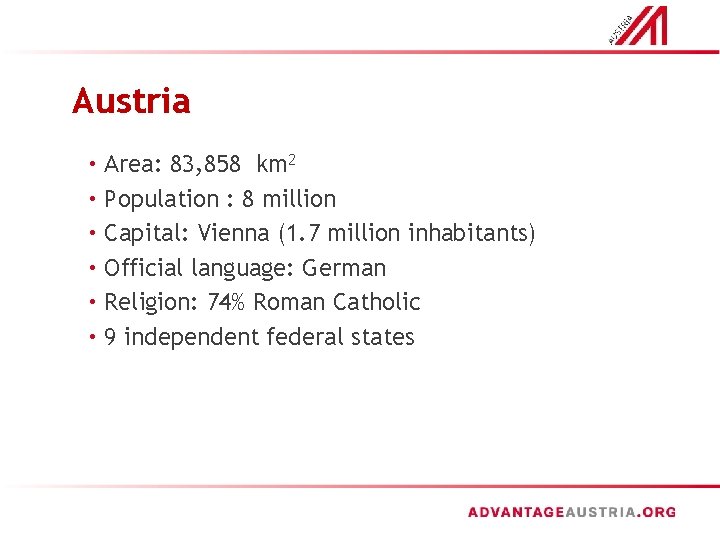 AUSTRIA

Austria

• Area: 83,858 km$^2$
• Population : 8 million
• Capital: Vienna (1.7 million inhabitants)
• Official language: German
• Religion: 74% Roman Catholic
• 9 independent federal states

ADVANTAGEAUSTRIA.ORG